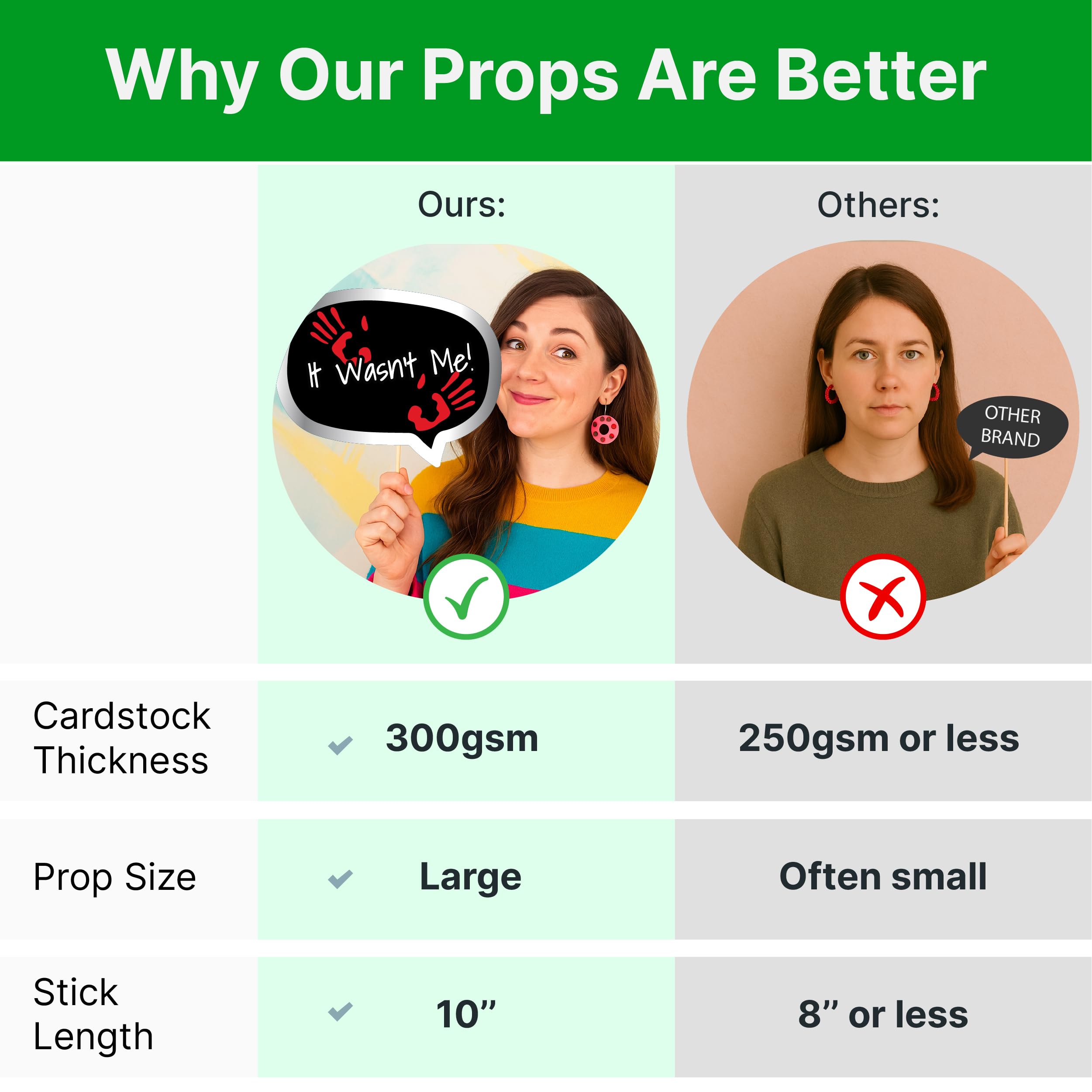 Why Our Props Are Better

| | Ours: | Others: |
|---|---|---|
| | It Wasn't Me! | OTHER BRAND |
| Cardstock Thickness | 300gsm | 250gsm or less |
| Prop Size | Large | Often small |
| Stick Length | 10” | 8” or less |